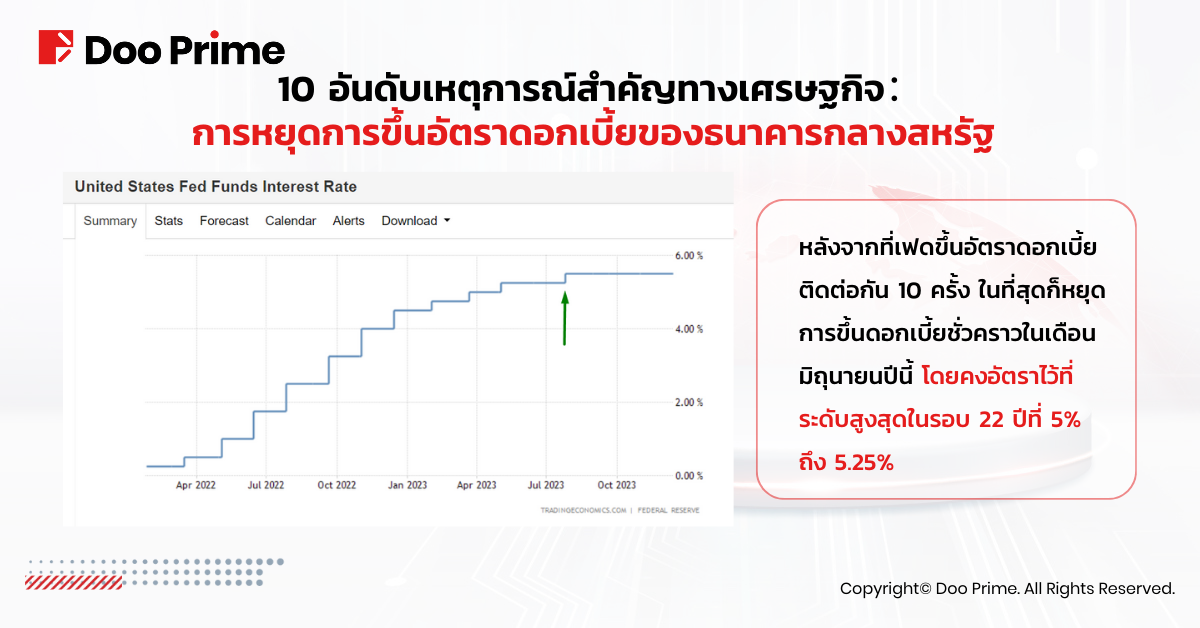 Doo Prime

10 อันดับเหตุการณ์สำคัญทางเศรษฐกิจ:
การหยุดการขึ้นอัตราดอกเบี้ยของธนาคารกลางสหรัฐ

United States Fed Funds Interest Rate

Summary Stats Forecast Calendar Alerts Download

6.00 %
4.00 %
2.00 %
0.00 %

Apr 2022 Jul 2022 Oct 2022 Jan 2023 Apr 2023 Jul 2023 Oct 2023

TRADINGECONOMICS.COM | FEDERAL RESERVE

หลังจากที่เฟดขึ้นอัตราดอกเบี้ยติดต่อกัน 10 ครั้ง ในที่สุดก็หยุดการขึ้นดอกเบี้ยชั่วคราวในเดือนมิถุนายนปีนี้ โดยคงอัตราไว้ที่ระดับสูงสุดในรอบ 22 ปีที่ 5% ถึง 5.25%

Copyright© Doo Prime. All Rights Reserved.